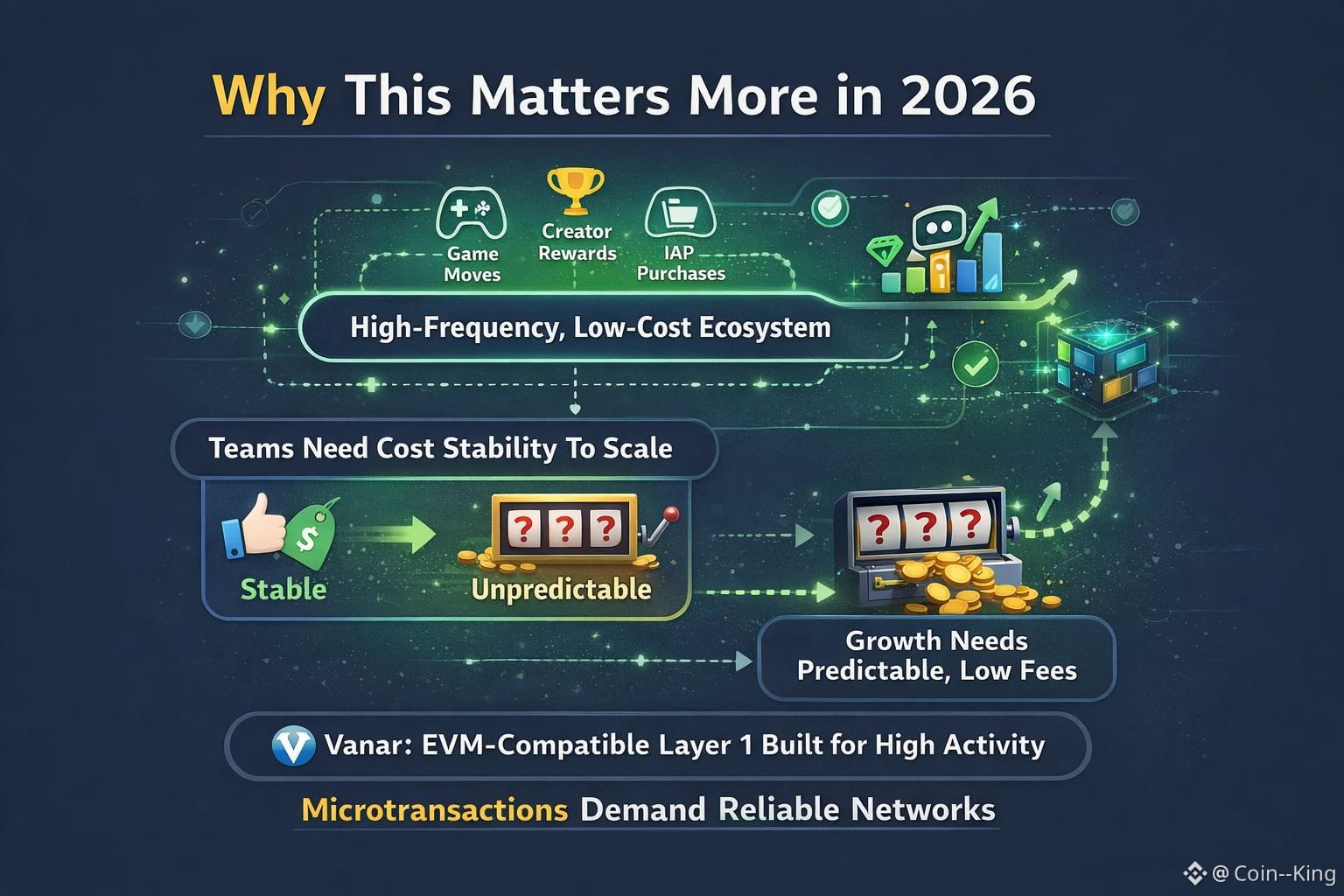 Why This Matters More in 2026

Game Moves

Creator Rewards

IAP Purchases

High-Frequency, Low-Cost Ecosystem

Teams Need Cost Stability To Scale

$

Stable

???

Unpredictable

???

Growth Needs Predictable, Low Fees

Vanar: EVM-Compatible Layer 1 Built for High Activity

Microtransactions Demand Reliable Networks

@ Coin--King